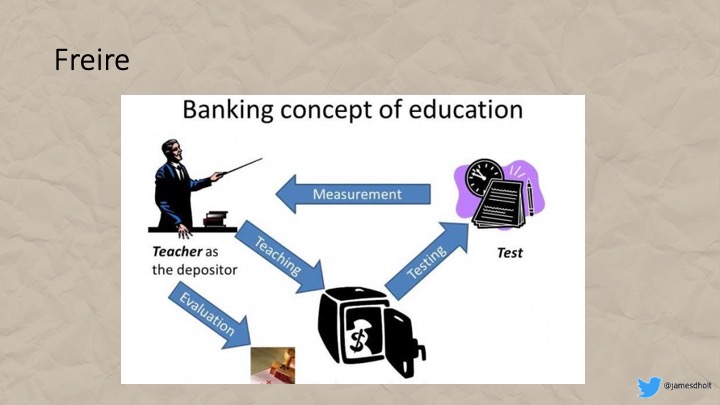 Freire

Banking concept of education

Measurement

Teacher as the depositor

Teaching

Testing

Test

Evaluation

$

@jamesdholt